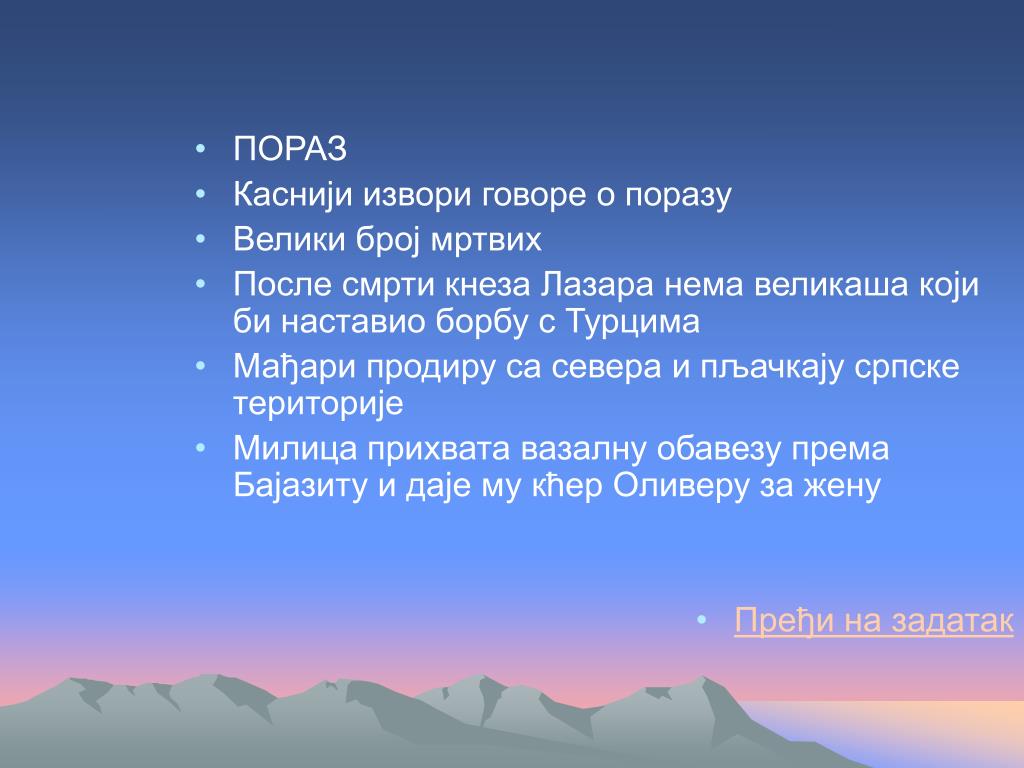 • ПОРАЗ
• Каснији извори говоре о поразу
• Велики број мртвих
• После смрти кнеза Лазара нема великаша који би наставио борбу с Турцима
• Мађари продиру са севера и пљачкају српске територије
• Милица прихвата вазалну обавезу према Бајазиту и даје му кћер Оливеру за жену

• Пређи на задатак